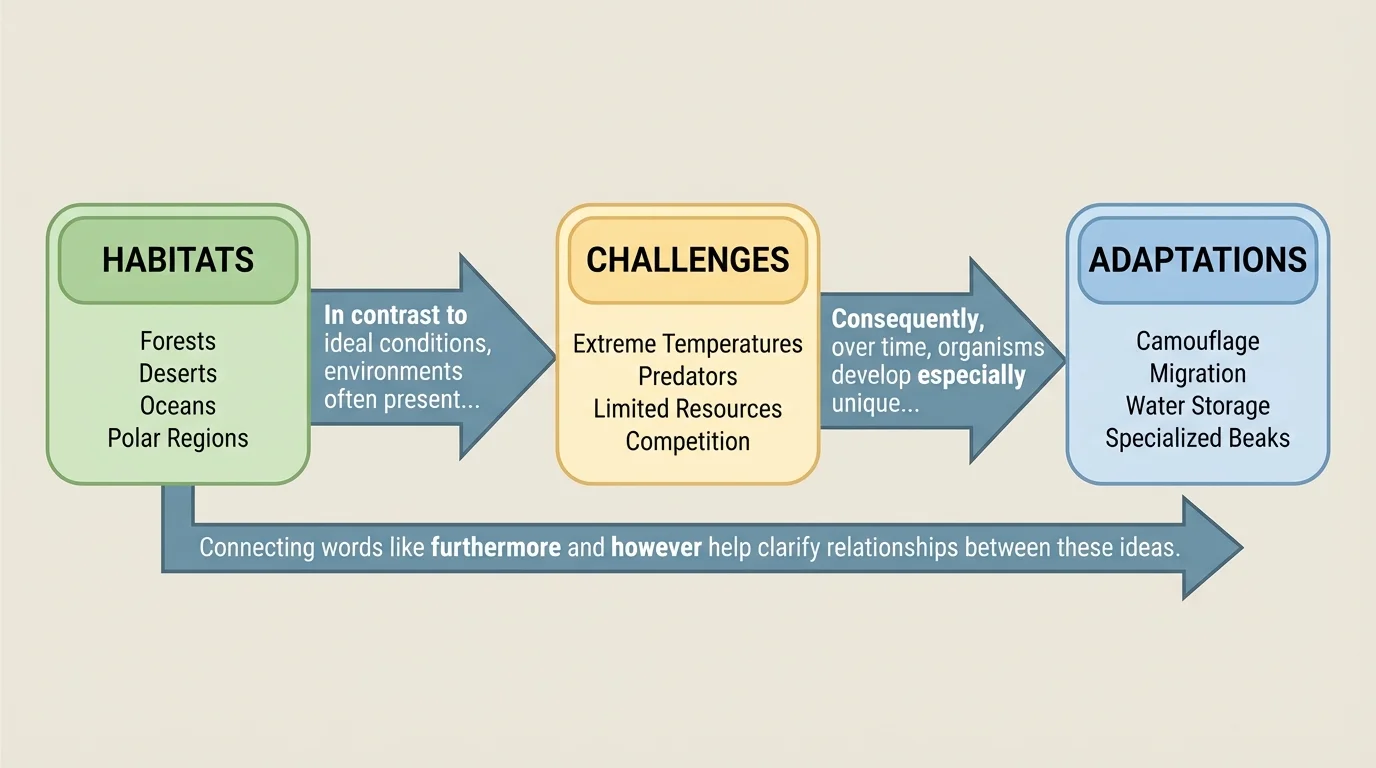 HABITATS

Forests
Deserts
Oceans
Polar Regions

In contrast to ideal conditions, environments often present...

CHALLENGES

Extreme Temperatures
Predators
Limited Resources
Competition

Consequently, over time, organisms develop especially unique...

ADAPTATIONS

Camouflage
Migration
Water Storage
Specialized Beaks

Connecting words like furthermore and however help clarify relationships between these ideas.